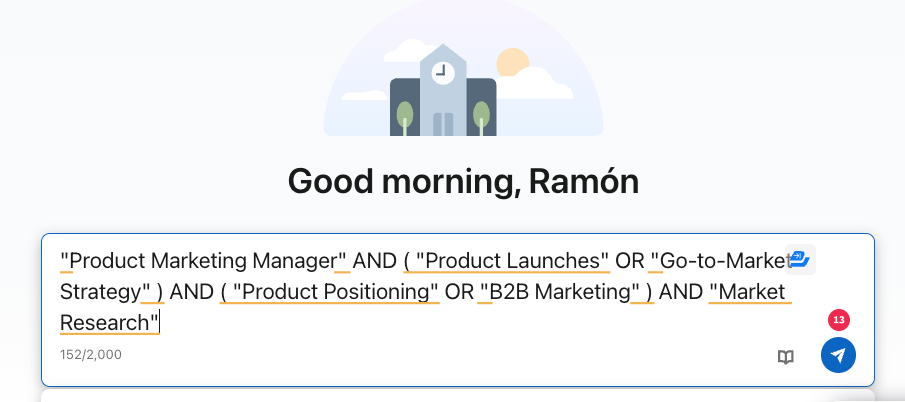 Good morning, Ramón

"Product Marketing Manager" AND ( "Product Launches" OR "Go-to-Market Strategy" ) AND ( "Product Positioning" OR "B2B Marketing" ) AND "Market Research"

152/2,000

13